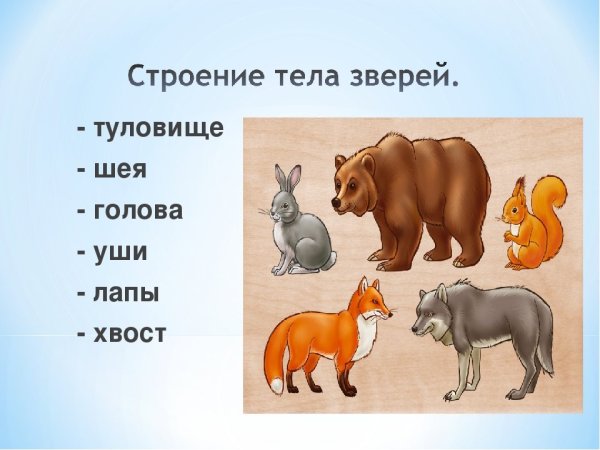 Строение тела зверей.

- туловище
- шея
- голова
- уши
- лапы
- хвост